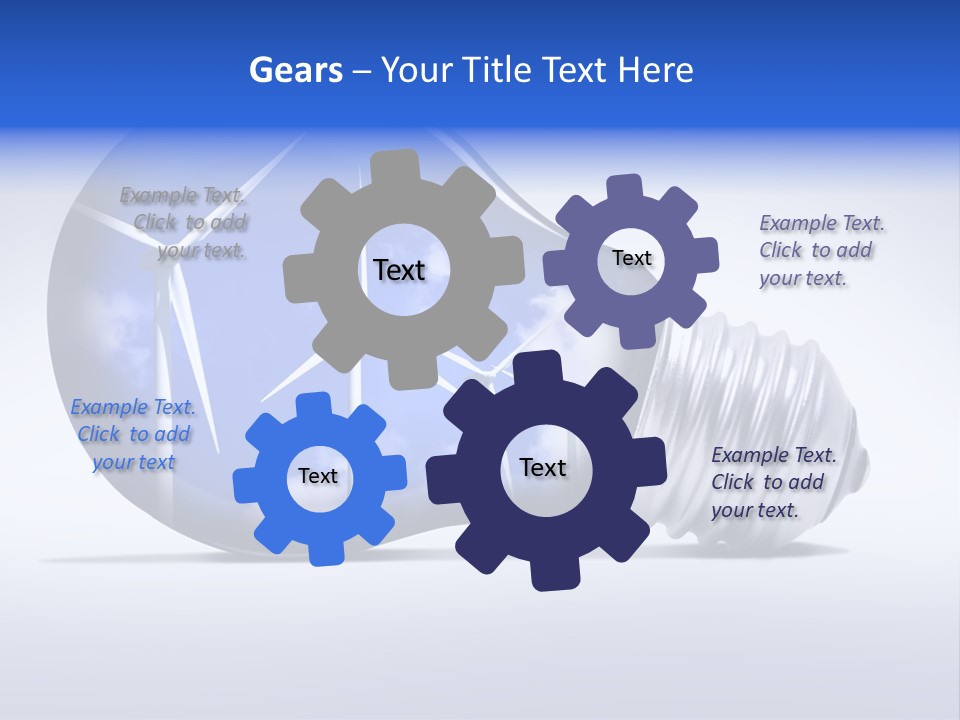 Gears – Your Title Text Here

Example Text. Click to add your text.

Text

Text

Example Text. Click to add your text.

Example Text. Click to add your text

Text

Text

Example Text. Click to add your text.